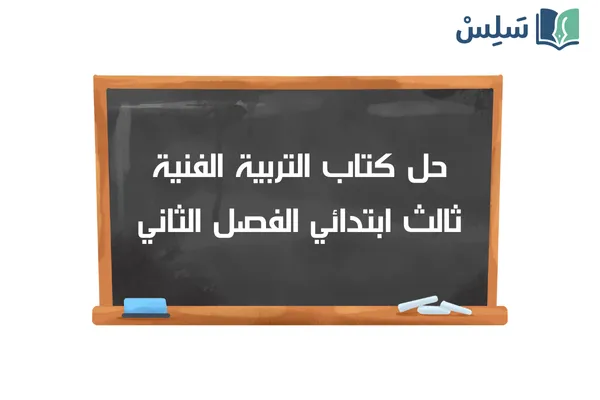 سَلِسْ

حل كتاب التربية الفنية
ثالث ابتدائي الفصل الثاني